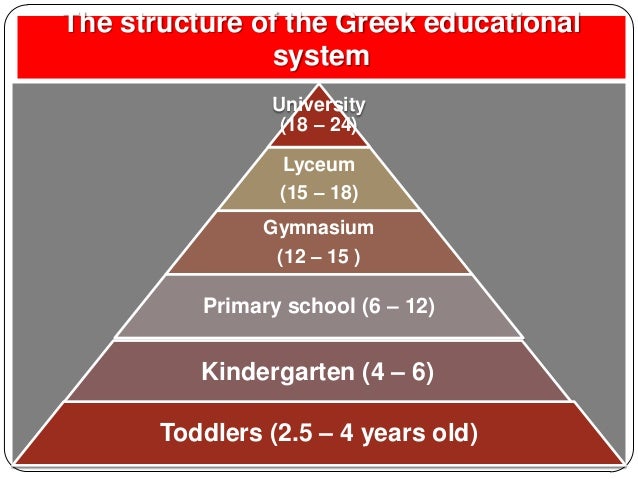 The structure of the Greek educational system

University
(18 – 24)

Lyceum
(15 – 18)

Gymnasium
(12 – 15 )

Primary school (6 – 12)

Kindergarten (4 – 6)

Toddlers (2.5 – 4 years old)